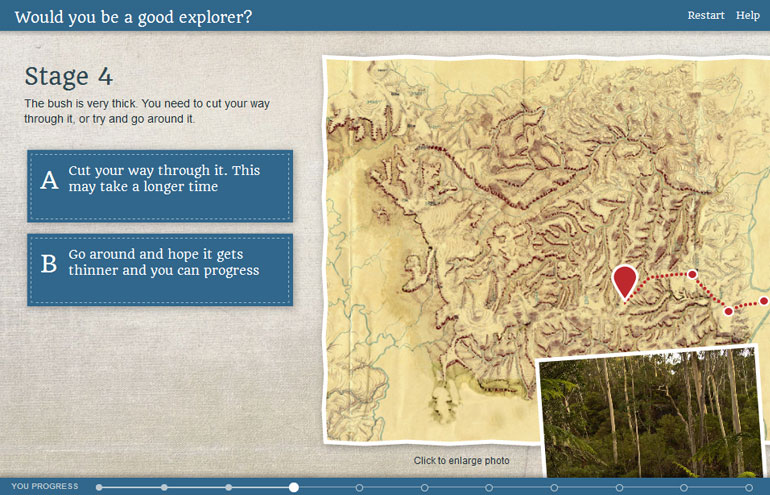 Would you be a good explorer?

Restart Help

Stage 4

The bush is very thick. You need to cut your way through it, or try and go around it.

A Cut your way through it. This may take a longer time

B Go around and hope it gets thinner and you can progress

Click to enlarge photo

YOU PROGRESS